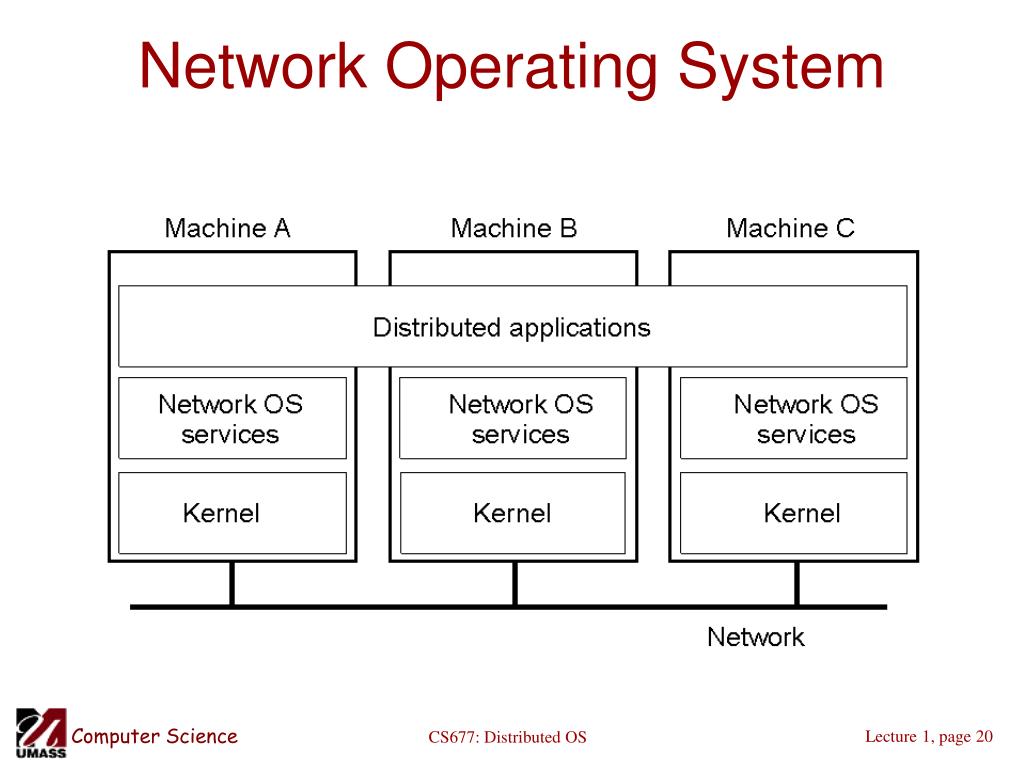 Network Operating System

Machine A
Machine B
Machine C

Distributed applications

Network OS services
Network OS services
Network OS services

Kernel
Kernel
Kernel

Network

UMASS
Computer Science
CS677: Distributed OS
Lecture 1, page 20